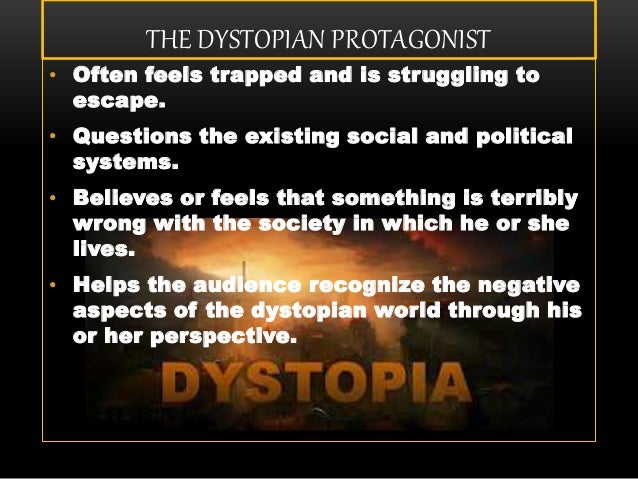 THE DYSTOPIAN PROTAGONIST

• Often feels trapped and is struggling to escape.

• Questions the existing social and political systems.

• Believes or feels that something is terribly wrong with the society in which he or she lives.

• Helps the audience recognize the negative aspects of the dystopian world through his or her perspective.

DYSTOPIA